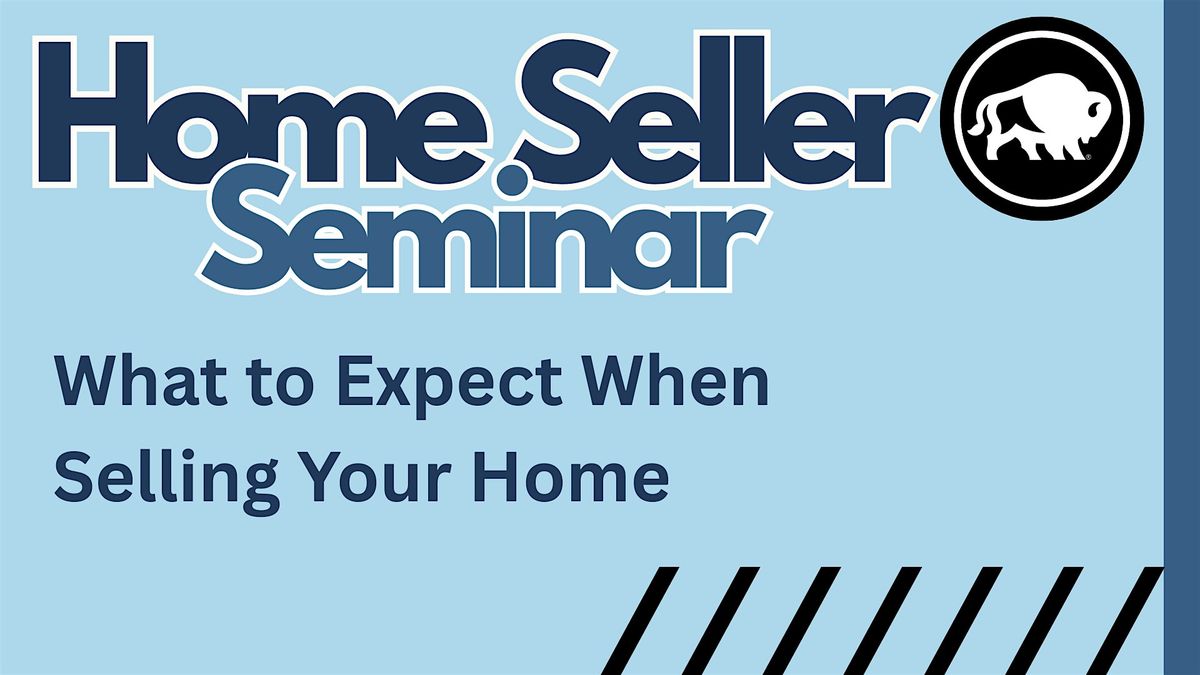 Home Seller
Seminar

What to Expect When Selling Your Home